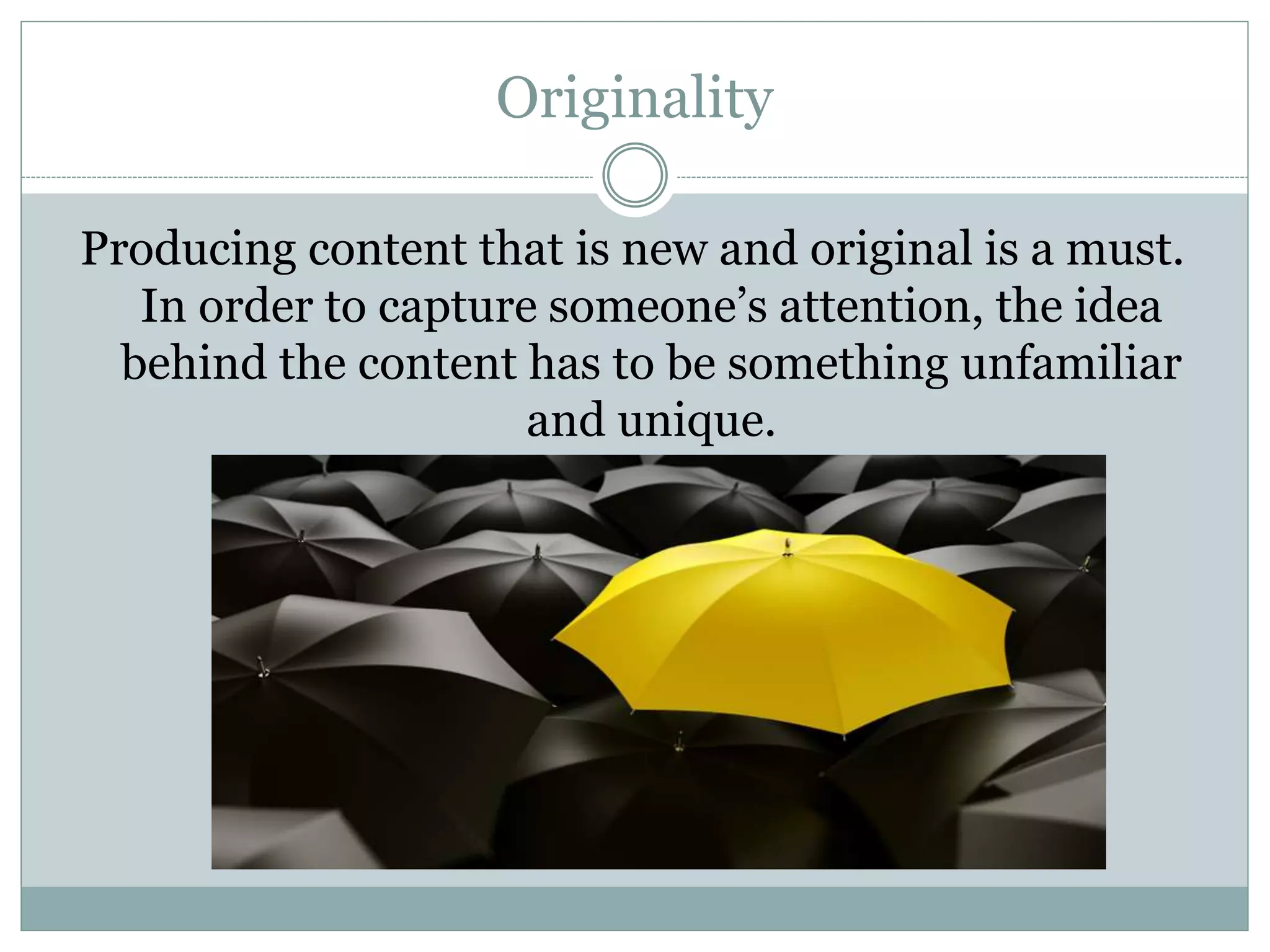 Originality

Producing content that is new and original is a must. In order to capture someone’s attention, the idea behind the content has to be something unfamiliar and unique.